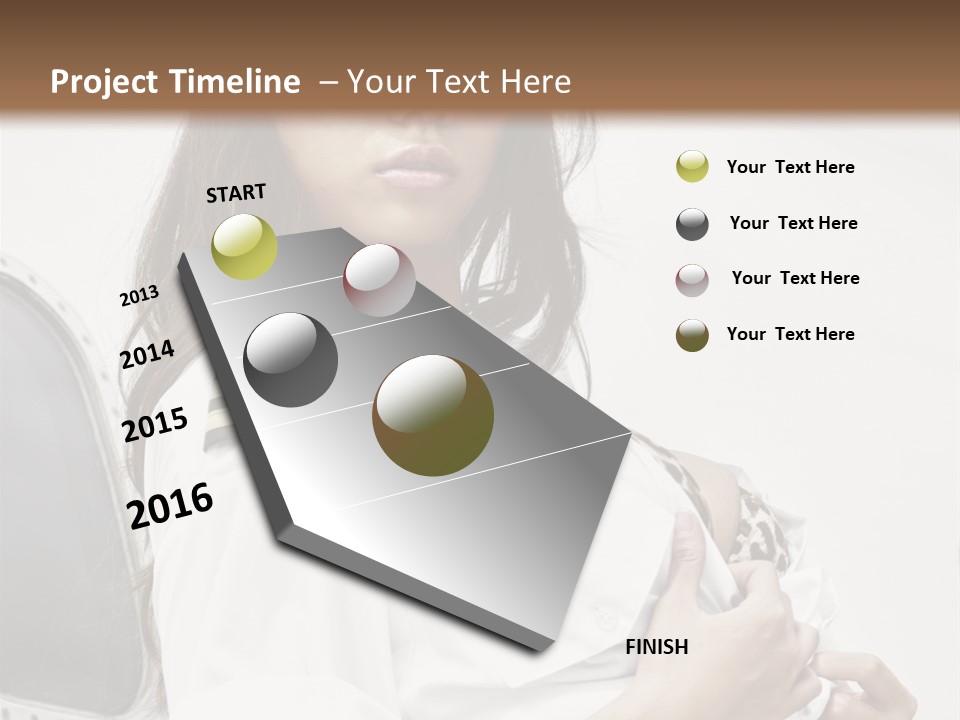 Project Timeline – Your Text Here

START

2013

2014

2015

2016

FINISH

Your Text Here

Your Text Here

Your Text Here

Your Text Here